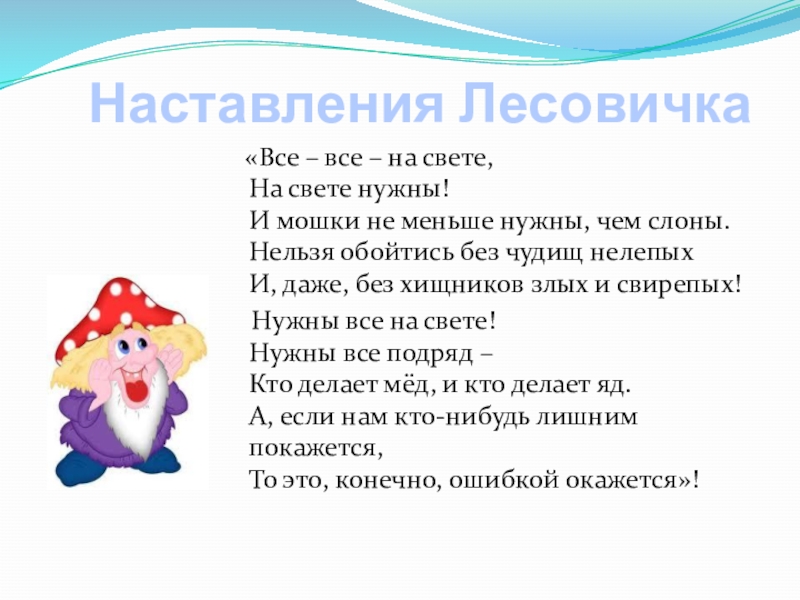 Наставления Лесовичка

«Все – все – на свете,
На свете нужны!
И мошки не меньше нужны, чем слоны.
Нельзя обойтись без чудищ нелепых
И, даже, без хищников злых и свирепых!

Нужны все на свете!
Нужны все подряд –
Кто делает мёд, и кто делает яд.
А, если нам кто-нибудь лишним покажется,
То это, конечно, ошибкой окажется»!